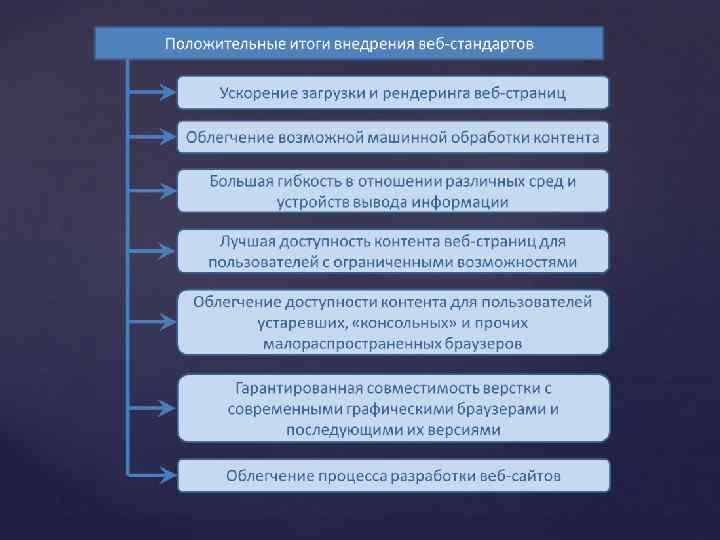 Положительные итоги внедрения веб-стандартов

Ускорение загрузки и рендеринга веб-страниц

Облегчение возможной машинной обработки контента

Большая гибкость в отношении различных сред и устройств вывода информации

Лучшая доступность контента веб-страниц для пользователей с ограниченными возможностями

Облегчение доступности контента для пользователей устаревших, «консольных» и прочих малораспространенных браузеров

Гарантированная совместимость верстки с современными графическими браузерами и последующими их версиями

Облегчение процесса разработки веб-сайтов